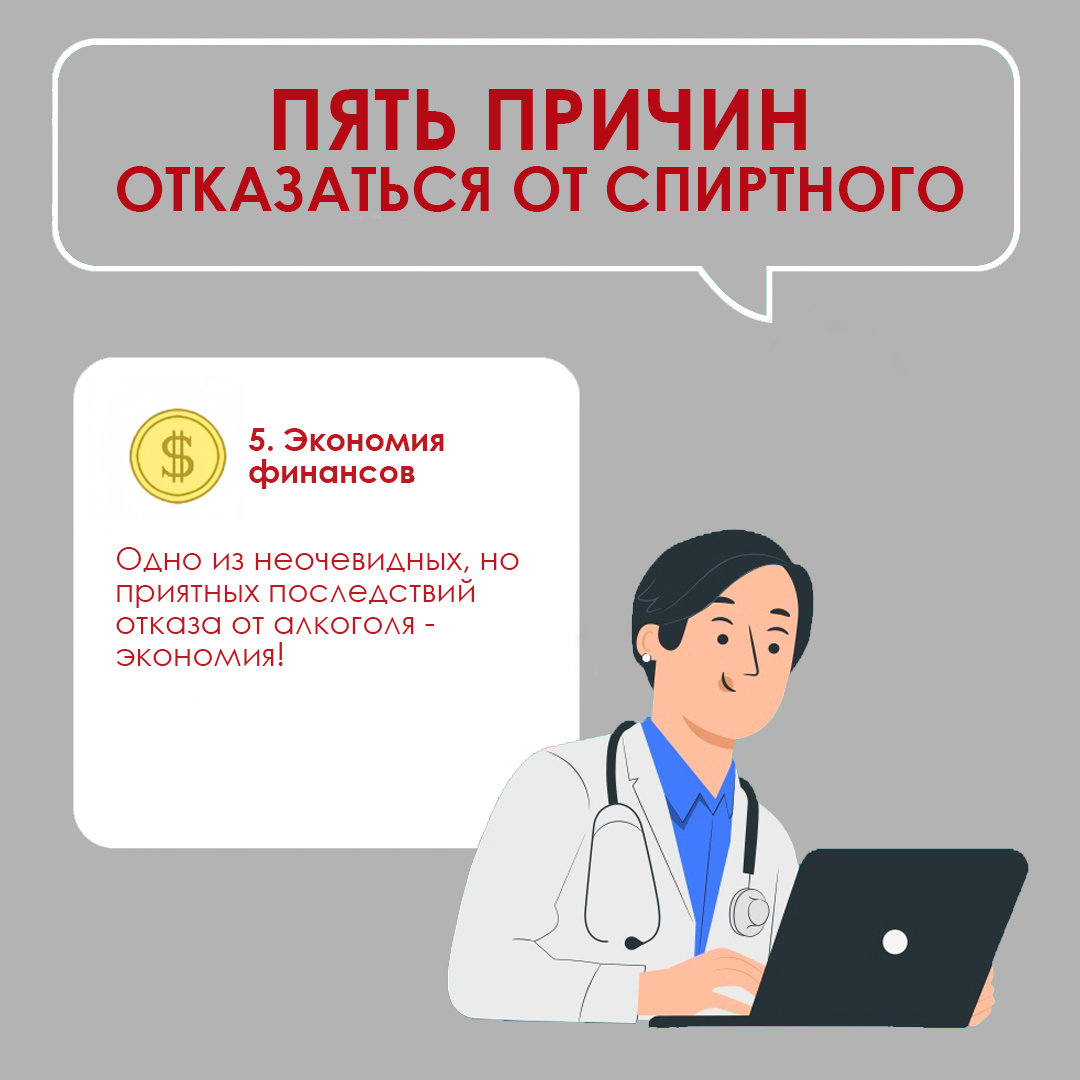 ПЯТЬ ПРИЧИН
ОТКАЗАТЬСЯ ОТ СПИРТНОГО

$

5. Экономия финансов

Одно из неочевидных, но приятных последствий отказа от алкоголя - экономия!